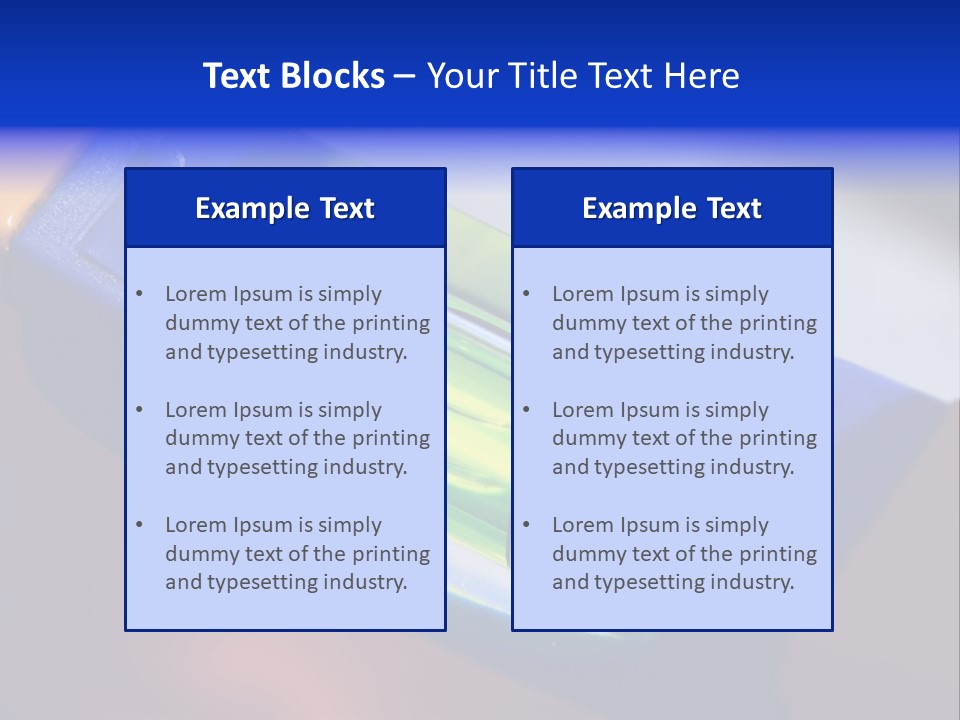 Text Blocks – Your Title Text Here

Example Text

• Lorem Ipsum is simply dummy text of the printing and typesetting industry.

• Lorem Ipsum is simply dummy text of the printing and typesetting industry.

• Lorem Ipsum is simply dummy text of the printing and typesetting industry.

Example Text

• Lorem Ipsum is simply dummy text of the printing and typesetting industry.

• Lorem Ipsum is simply dummy text of the printing and typesetting industry.

• Lorem Ipsum is simply dummy text of the printing and typesetting industry.